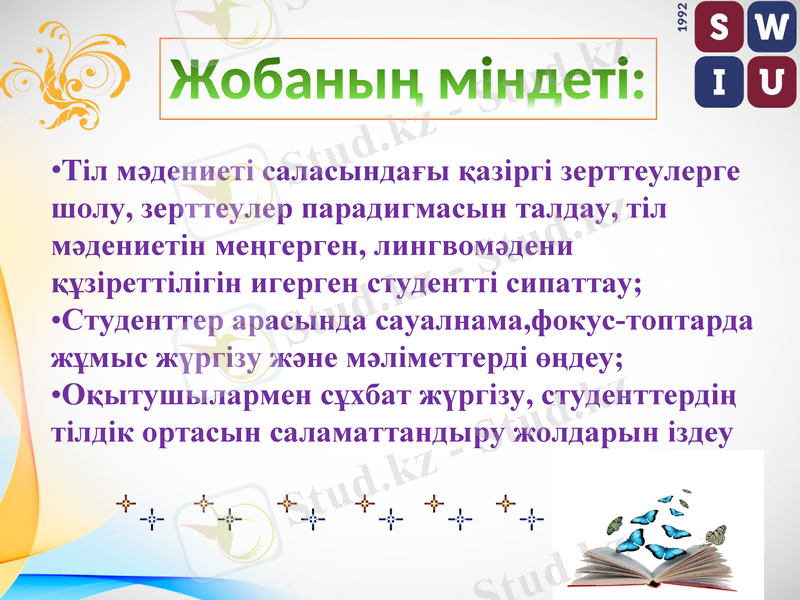 1992
S W
I U

Жобаның міндеті:

•Тіл мәдениеті саласындағы қазіргі зерттеулерге шолу, зерттеулер парадигмасын талдау, тіл мәдениетін меңгерген, лингвомәдени құзіреттілігін игерген студентті сипаттау;
•Студенттер арасында сауалнама,фокус-топтарда жұмыс жүргізу және мәліметтерді өңдеу;
•Оқытушылармен сұхбат жүргізу, студенттердің тілдік ортасын саламаттандыру жолдарын іздеу

Stud.kz - Stud.kz